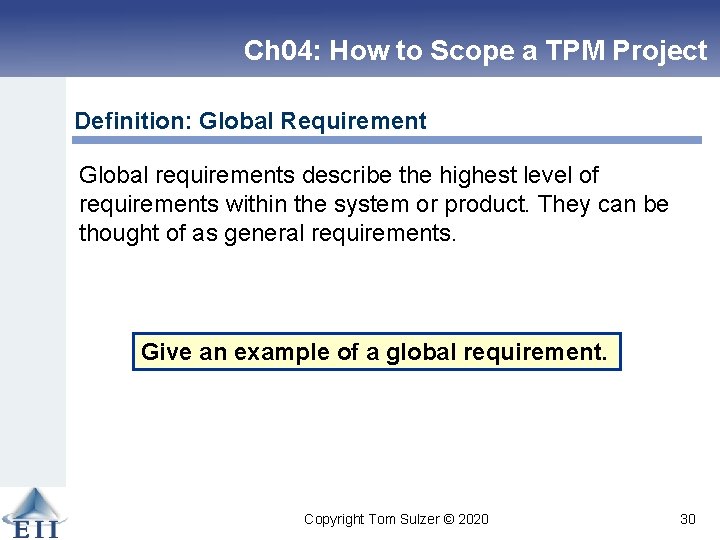 Ch04: How to Scope a TPM Project

Definition: Global Requirement

Global requirements describe the highest level of requirements within the system or product. They can be thought of as general requirements.

Give an example of a global requirement.

EII

Copyright Tom Sulzer © 2020

30